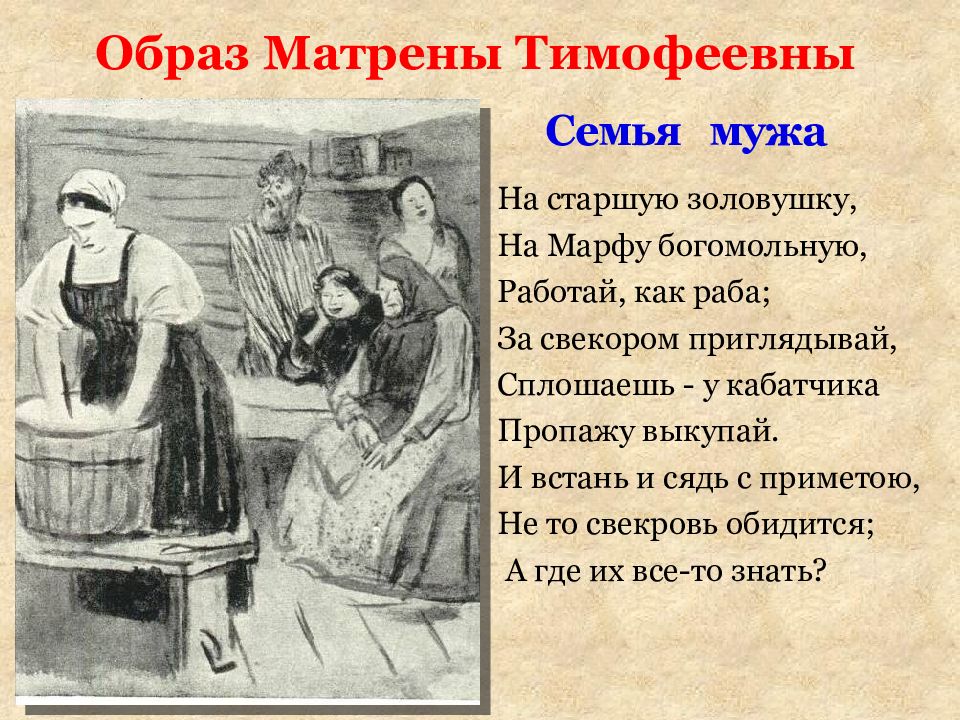 Образ Матрены Тимофеевны

Семья мужа

На старшую золовушку,
На Марфу богомольную,
Работай, как раба;
За свекором приглядывай,
Сплошаешь - у кабатчика
Пропажу выкупай.
И встань и сядь с приметою,
Не то свекровь обидится;
А где их все-то знать?